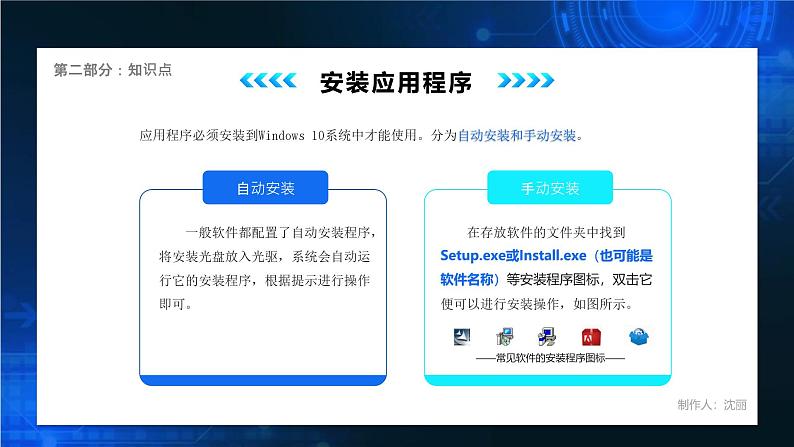 第二部分：知识点

安装应用程序

应用程序必须安装到Windows 10系统中才能使用。分为自动安装和手动安装。

自动安装

一般软件都配置了自动安装程序，将安装光盘放入光驱，系统会自动运行它的安装程序，根据提示进行操作即可。

手动安装

在存放软件的文件夹中找到Setup.exe或Install.exe（也可能是软件名称）等安装程序图标，双击它便可以进行安装操作，如图所示。

——常见软件的安装程序图标——

制作人：沈丽